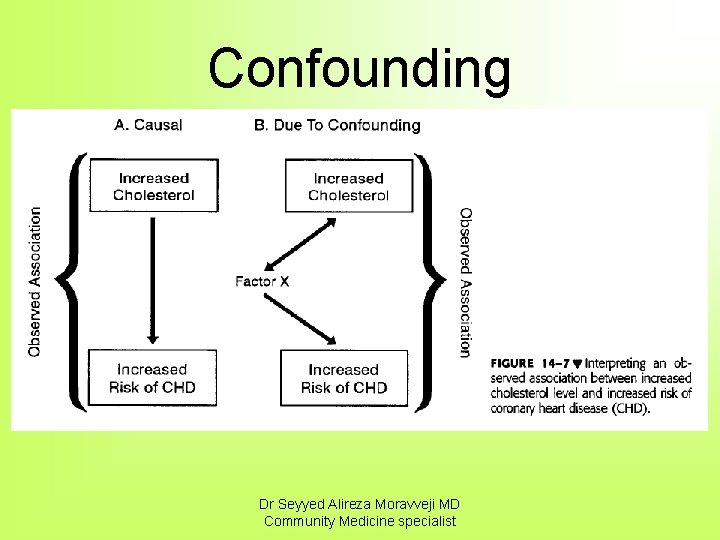 Confounding

A. Causal

B. Due To Confounding

Observed Association

Increased Cholesterol

Increased Risk of CHD

Increased Cholesterol

Factor X

Increased Risk of CHD

Observed Association

FIGURE 14–7 ▼ Interpreting an observed association between increased cholesterol level and increased risk of coronary heart disease (CHD).

Dr Seyyed Alireza Moravveji MD
Community Medicine specialist